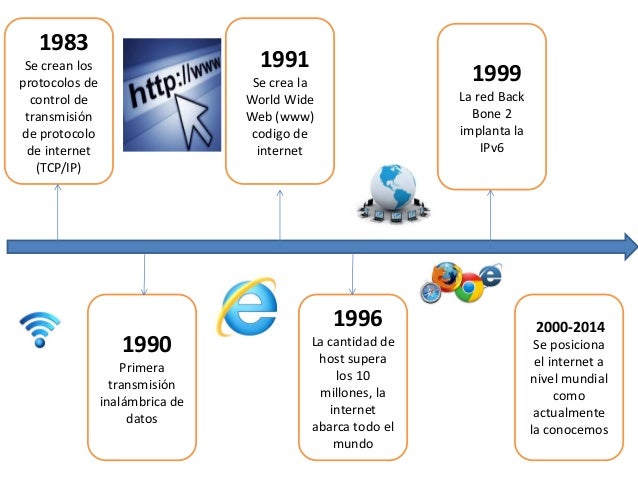 1983
Se crean los protocolos de control de transmisión de protocolo de internet (TCP/IP)

http://www

1991
Se crea la World Wide Web (www) codigo de internet

1999
La red Back Bone 2 implanta la IPv6

1990
Primera transmisión inalámbrica de datos

1996
La cantidad de host supera los 10 millones, la internet abarca todo el mundo

2000-2014
Se posiciona el internet a nivel mundial como actualmente la conocemos